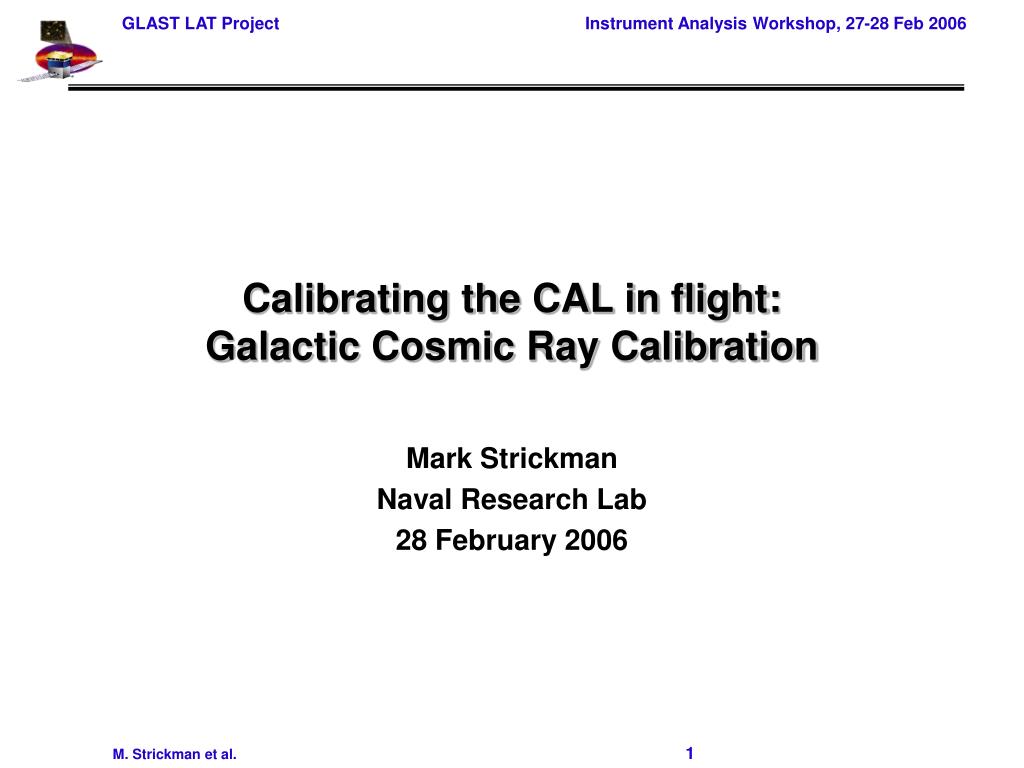 GLAST LAT Project

Instrument Analysis Workshop, 27-28 Feb 2006

Calibrating the CAL in flight:
Galactic Cosmic Ray Calibration

Mark Strickman
Naval Research Lab
28 February 2006

M. Strickman et al.

1